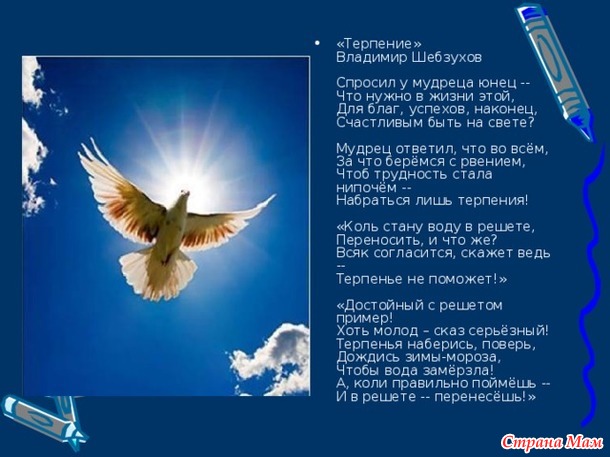 • «Терпение»
Владимир Шебзухов

Спросил у мудреца юнец --
Что нужно в жизни этой,
Для благ, успехов, наконец,
Счастливым быть на свете?

Мудрец ответил, что во всём,
За что берёмся с рвением,
Чтоб трудность стала нипочём --
Набраться лишь терпения!

«Коль стану воду в решете,
Переносить, и что же?
Всяк согласится, скажет ведь --
Терпенье не поможет!»

«Достойный с решетом пример!
Хоть молод – сказ серьёзный!
Терпенья наберись, поверь,
Дождись зимы-мороза,
Чтобы вода замёрзла!
А, коли правильно поймёшь --
И в решете -- перенесёшь!»

Страна Мам